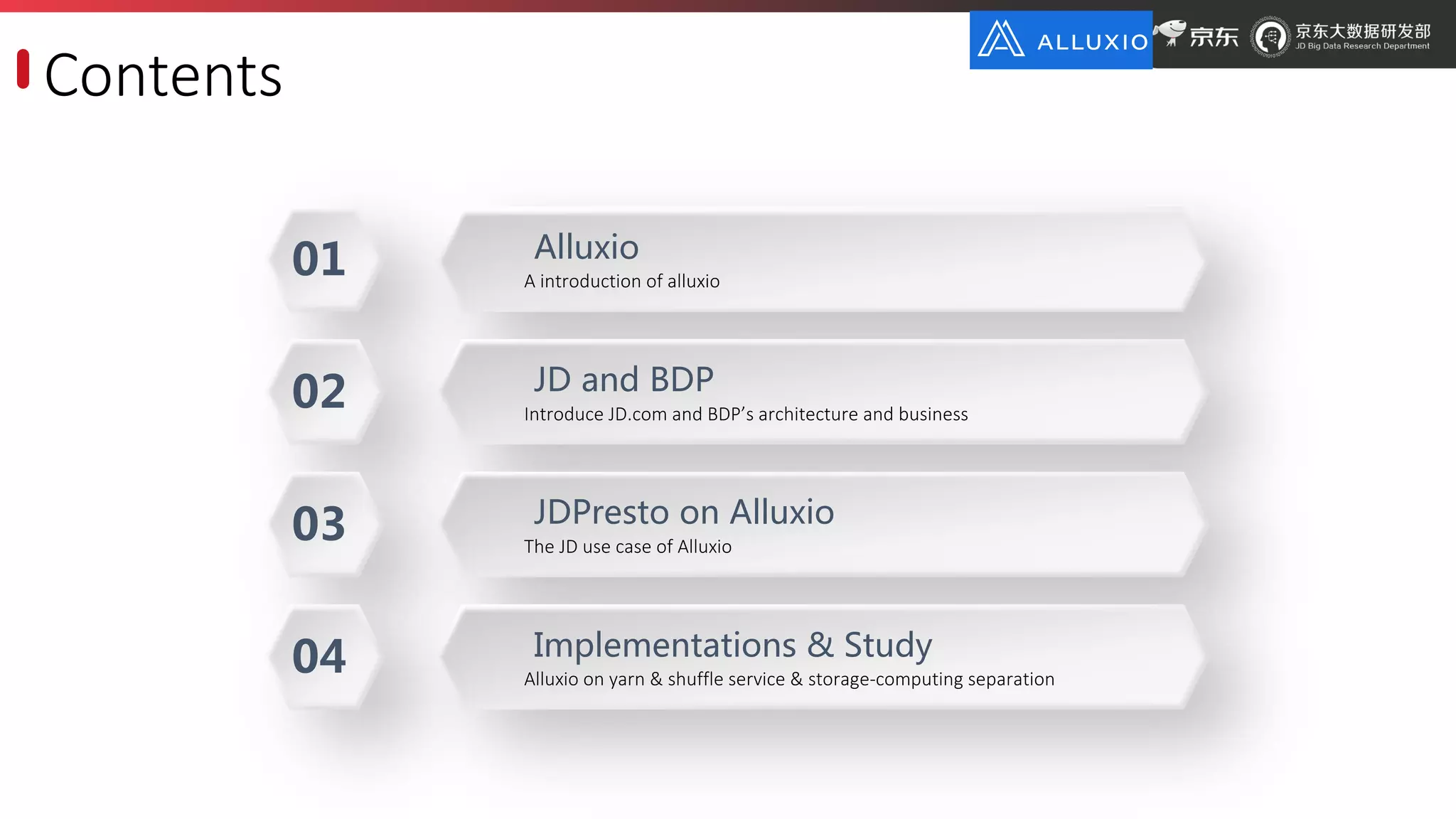 Contents

ALLUXIO 京东 京东大数据研发部 JD Big Data Research Department

01

Alluxio
A introduction of alluxio

02

JD and BDP
Introduce JD.com and BDP's architecture and business

03

JDPresto on Alluxio
The JD use case of Alluxio

04

Implementations & Study
Alluxio on yarn & shuffle service & storage-computing separation